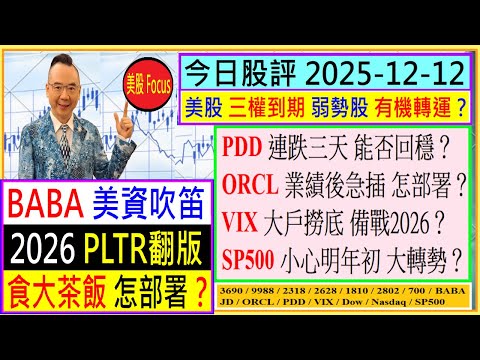 美股 Focus

今日股評 2025-12-12

美股 三權到期 弱勢股 有機轉運？

PDD 連跌三天 能否回穩？

ORCL 業績後急插 怎部署？

VIX 大戶撈底 備戰2026？

SP500 小心明年初 大轉勢？

BABA 美資吹笛

2026 PLTR翻版

食大茶飯 怎部署？

3690 / 9988 / 2318 / 2628 / 1810 / 2802 / 700 / BABA
JD / ORCL / PDD / VIX / Dow / Nasdaq / SP500